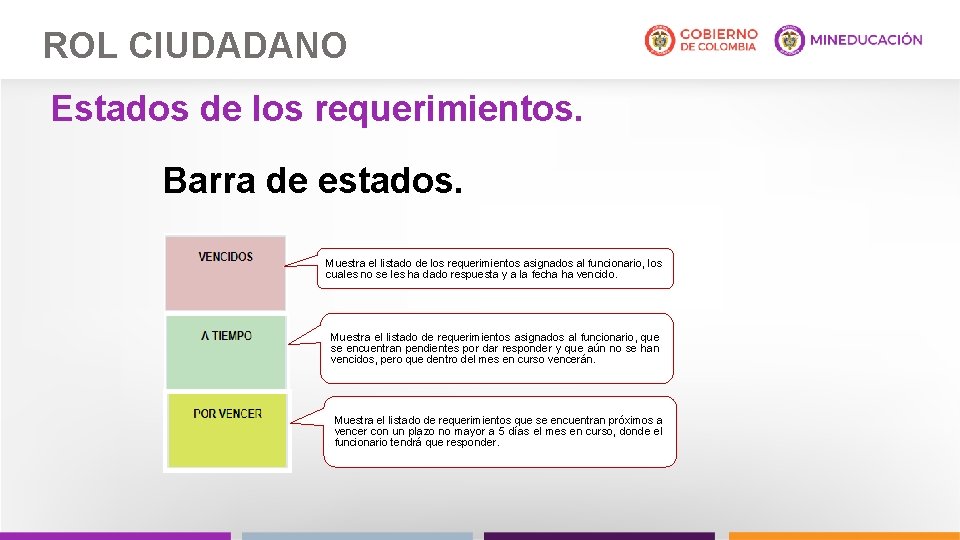 ROL CIUDADANO

GOBIERNO DE COLOMBIA

MINEDUCACIÓN

Estados de los requerimientos.

Barra de estados.

VENCIDOS

Muestra el listado de los requerimientos asignados al funcionario, los cuales no se les ha dado respuesta y a la fecha ha vencido.

A TIEMPO

Muestra el listado de requerimientos asignados al funcionario, que se encuentran pendientes por dar responder y que aún no se han vencidos, pero que dentro del mes en curso vencerán.

POR VENCER

Muestra el listado de requerimientos que se encuentran próximos a vencer con un plazo no mayor a 5 días el mes en curso, donde el funcionario tendrá que responder.